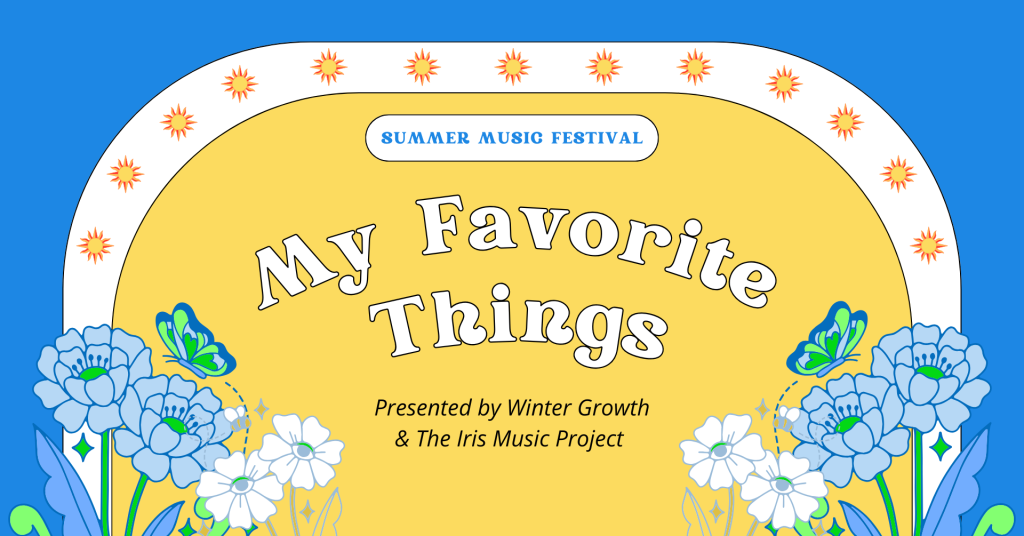 SUMMER MUSIC FESTIVAL

My Favorite Things

Presented by Winter Growth & The Iris Music Project